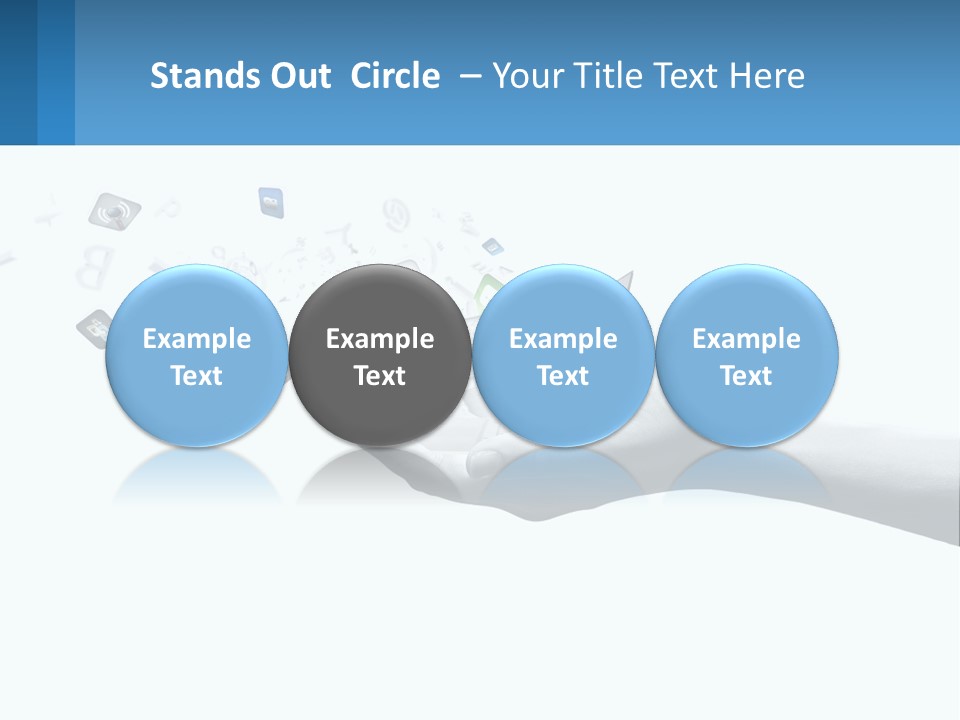 Stands Out Circle – Your Title Text Here

Example Text

Example Text

Example Text

Example Text